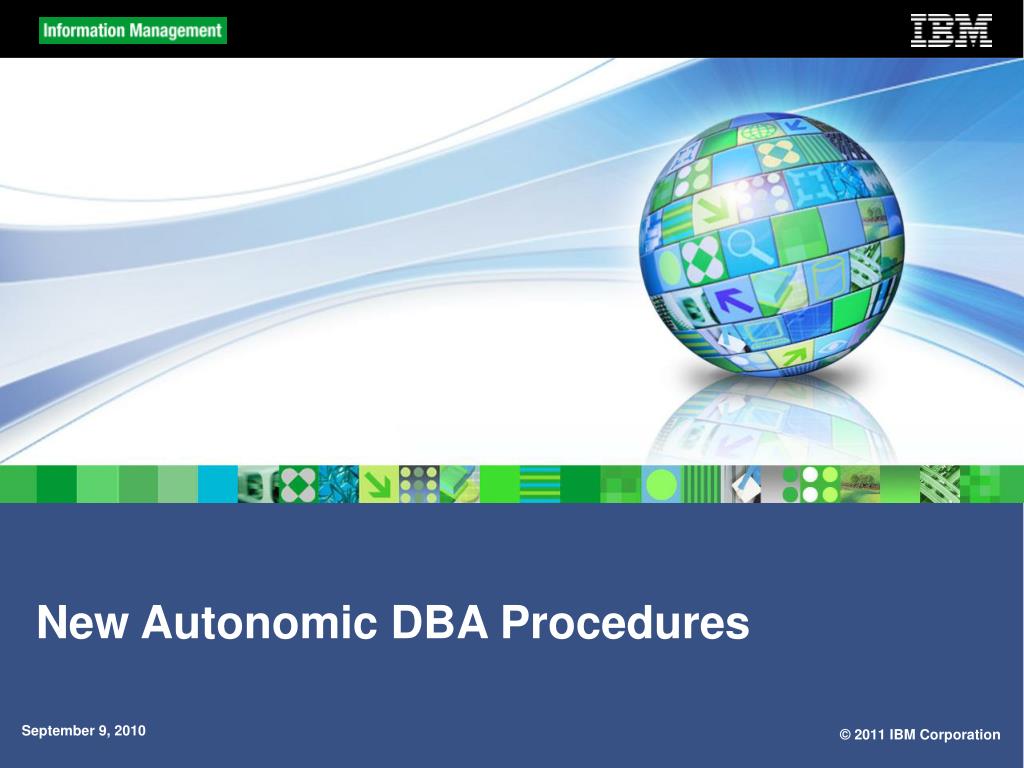 Information Management

IBM

New Autonomic DBA Procedures

September 9, 2010

© 2011 IBM Corporation